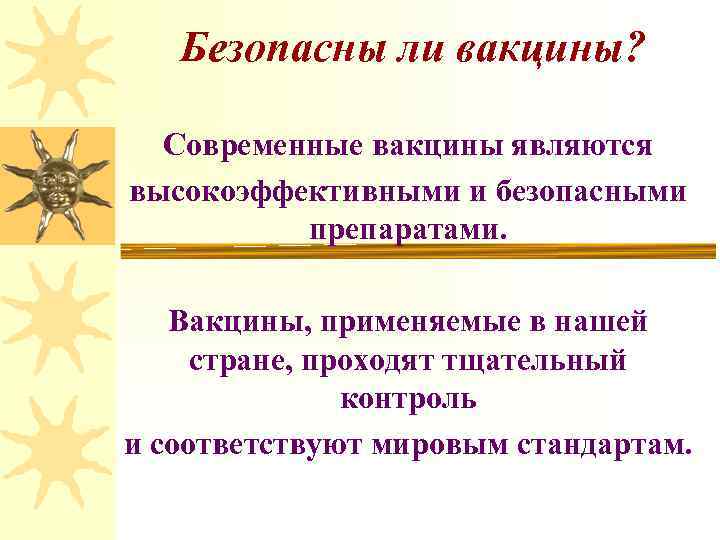 Безопасны ли вакцины?

Современные вакцины являются высокоэффективными и безопасными препаратами.

Вакцины, применяемые в нашей стране, проходят тщательный контроль
и соответствуют мировым стандартам.